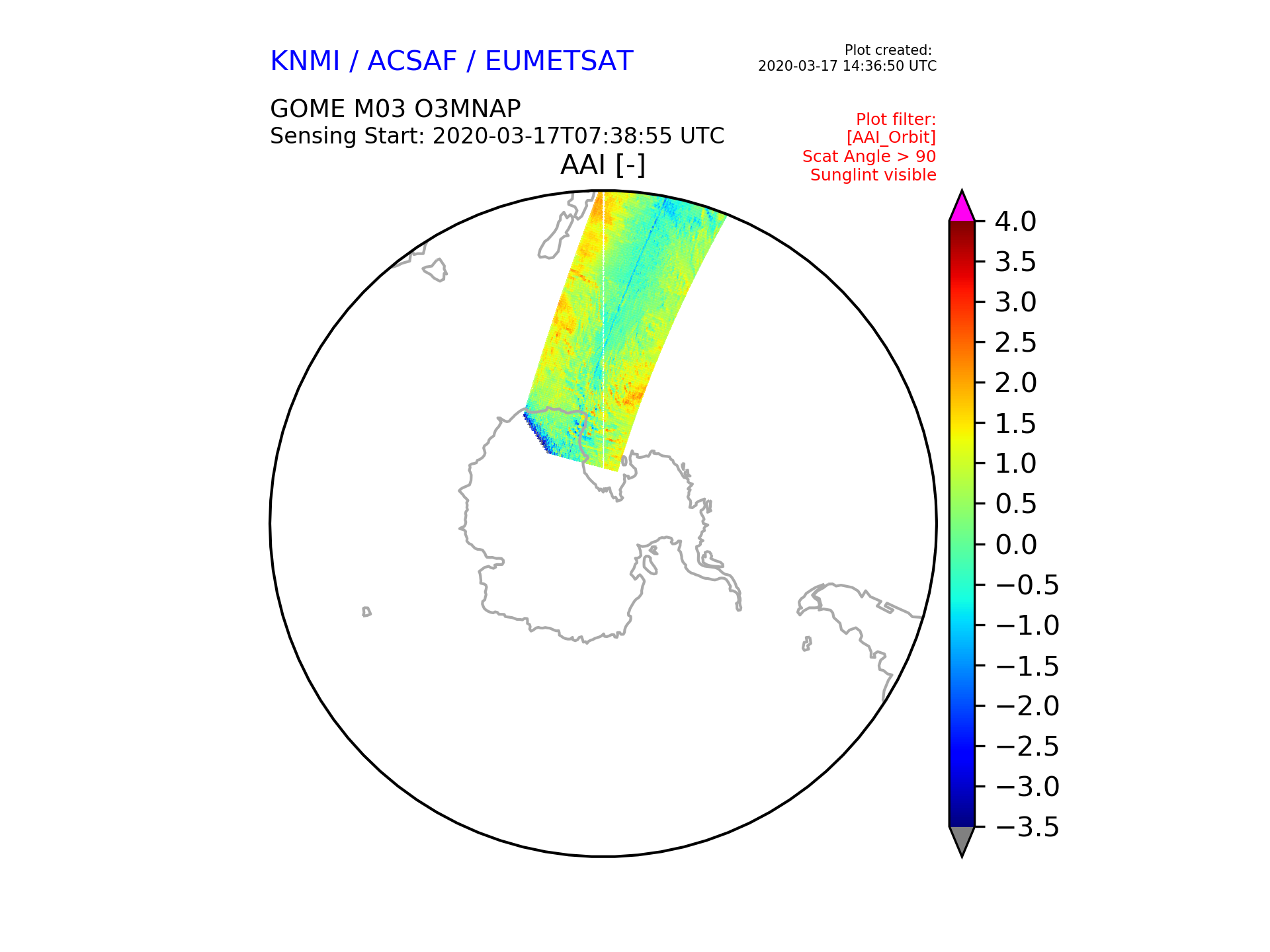 KNMI / ACSAF / EUMETSAT

Plot created:
2020-03-17 14:36:50 UTC

GOME M03 O3MNAP
Sensing Start: 2020-03-17T07:38:55 UTC

Plot filter:
[AAI_Orbit]
Scat Angle > 90
Sunglint visible

AAI [-]

4.0
3.5
3.0
2.5
2.0
1.5
1.0
0.5
0.0
−0.5
−1.0
−1.5
−2.0
−2.5
−3.0
−3.5